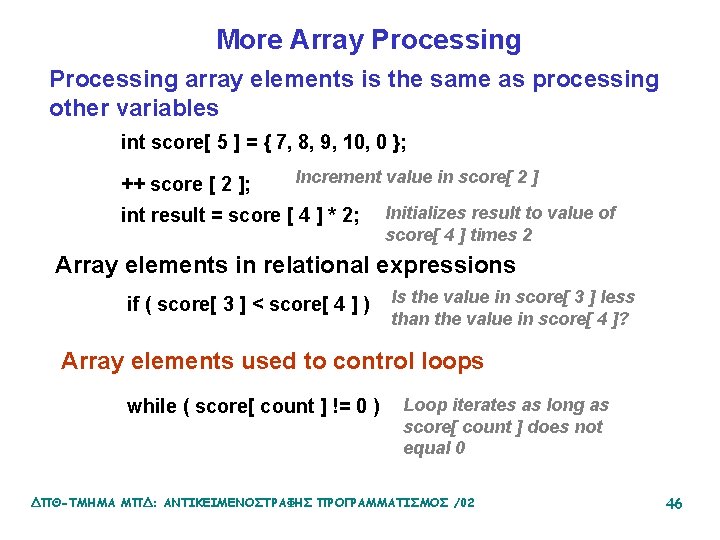 More Array Processing

Processing array elements is the same as processing other variables

int score[ 5 ] = { 7, 8, 9, 10, 0 };

++ score [ 2 ];  Increment value in score[ 2 ]

int result = score [ 4 ] * 2;  Initializes result to value of score[ 4 ] times 2

Array elements in relational expressions

if ( score[ 3 ] < score[ 4 ] )  Is the value in score[ 3 ] less than the value in score[ 4 ]?

Array elements used to control loops

while ( score[ count ] != 0 )  Loop iterates as long as score[ count ] does not equal 0

ΔΠΘ-ΤΜΗΜΑ ΜΠΔ: ΑΝΤΙΚΕΙΜΕΝΟΣΤΡΑΦΗΣ ΠΡΟΓΡΑΜΜΑΤΙΣΜΟΣ /02

46